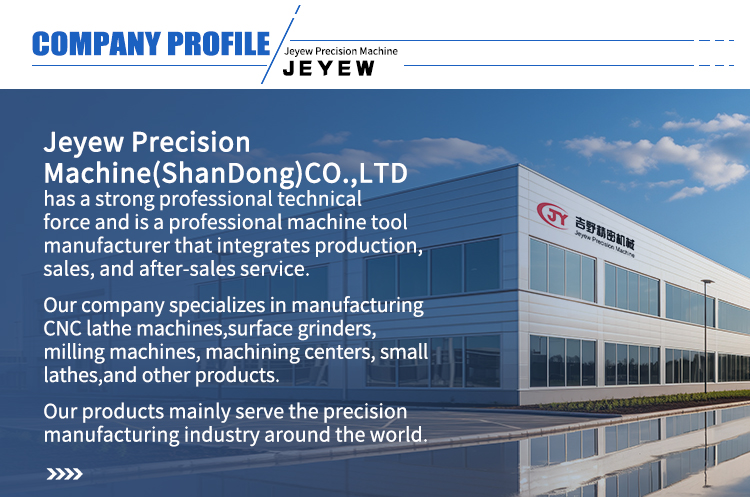 COMPANY PROFILE

Jeyew Precision Machine
JEYEW

Jeyew Precision Machine(ShanDong)CO.,LTD has a strong professional technical force and is a professional machine tool manufacturer that integrates production, sales, and after-sales service.

Our company specializes in manufacturing CNC lathe machines,surface grinders, milling machines, machining centers, small lathes,and other products.

Our products mainly serve the precision manufacturing industry around the world.

JY 吉野精密机械
Jeyew Precision Machine